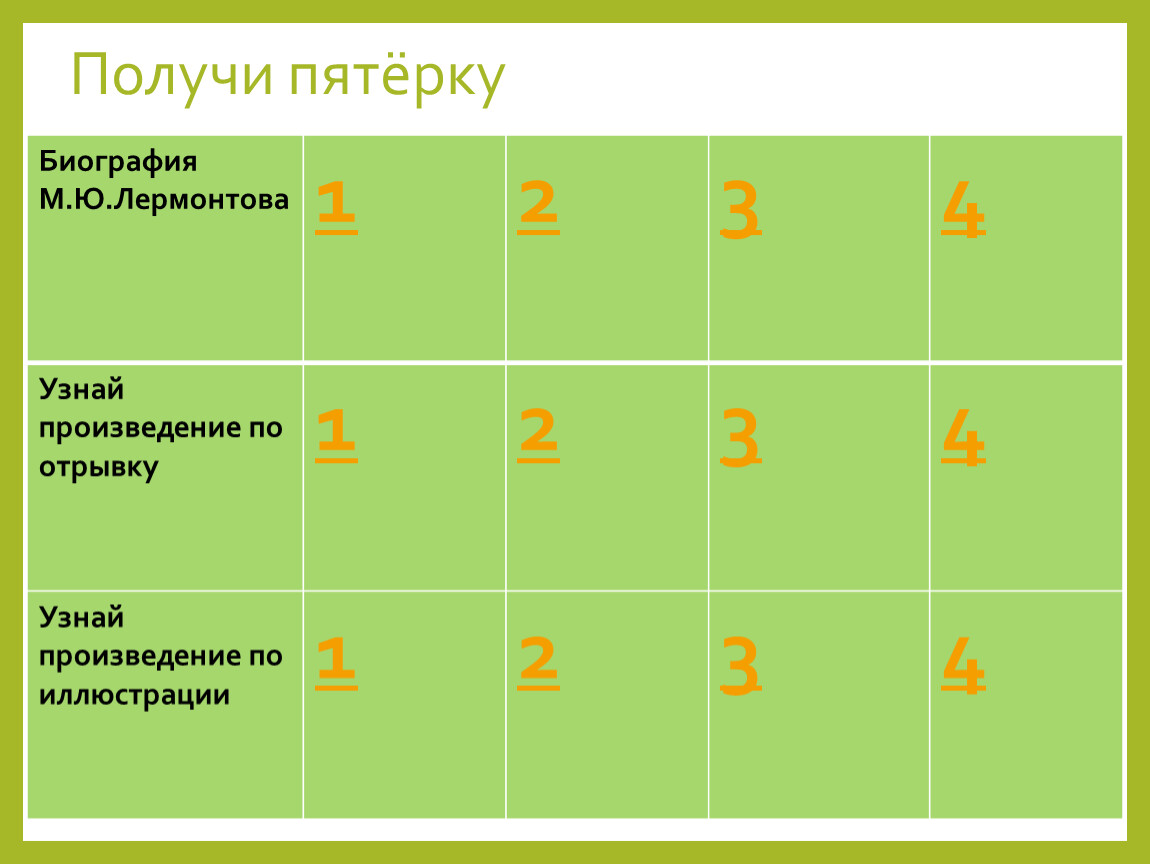 Получи пятёрку

| Биография М.Ю.Лермонтова | 1 | 2 | 3 | 4 |
|---|---|---|---|---|
| Узнай произведение по отрывку | 1 | 2 | 3 | 4 |
| Узнай произведение по иллюстрации | 1 | 2 | 3 | 4 |